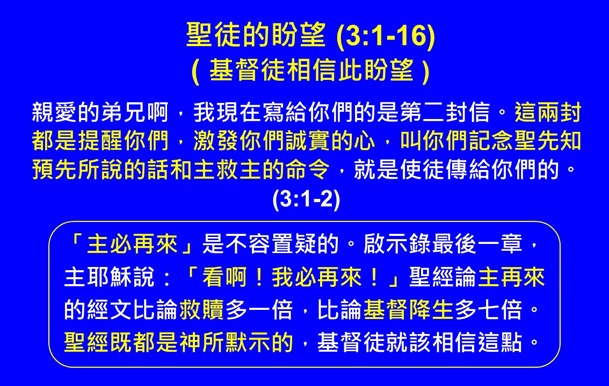 聖徒的盼望 (3:1-16)
( 基督徒相信此盼望 )

親愛的弟兄啊，我現在寫給你們的是第二封信。這兩封都是提醒你們，激發你們誠實的心，叫你們記念聖先知預先所說的話和主救主的命令，就是使徒傳給你們的。
(3:1-2)

「主必再來」是不容置疑的。啟示錄最後一章，主耶穌說：「看啊！我必再來！」聖經論主再來的經文比論救贖多一倍，比論基督降生多七倍。聖經既都是神所默示的，基督徒就該相信這點。